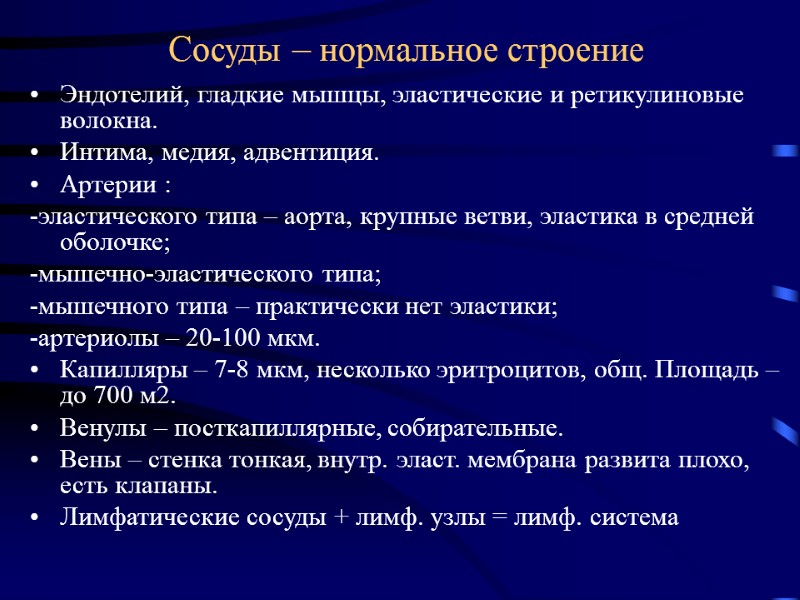 Сосуды – нормальное строение

• Эндотелий, гладкие мышцы, эластические и ретикулиновые волокна.
• Интима, медия, адвентиция.
• Артерии :
-эластического типа – аорта, крупные ветви, эластика в средней оболочке;
-мышечно-эластического типа;
-мышечного типа – практически нет эластики;
-артериолы – 20-100 мкм.
• Капилляры – 7-8 мкм, несколько эритроцитов, общ. Площадь – до 700 м2.
• Венулы – посткапиллярные, собирательные.
• Вены – стенка тонкая, внутр. эласт. мембрана развита плохо, есть клапаны.
• Лимфатические сосуды + лимф. узлы = лимф. система